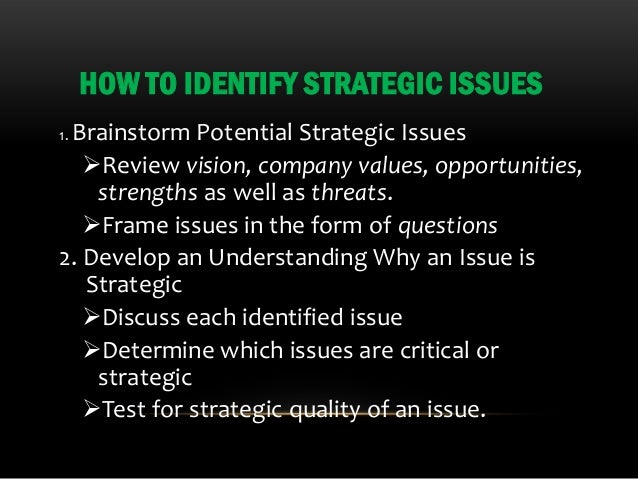 HOW TO IDENTIFY STRATEGIC ISSUES

1. Brainstorm Potential Strategic Issues

➢Review vision, company values, opportunities, strengths as well as threats.

➢Frame issues in the form of questions

2. Develop an Understanding Why an Issue is Strategic

➢Discuss each identified issue

➢Determine which issues are critical or strategic

➢Test for strategic quality of an issue.